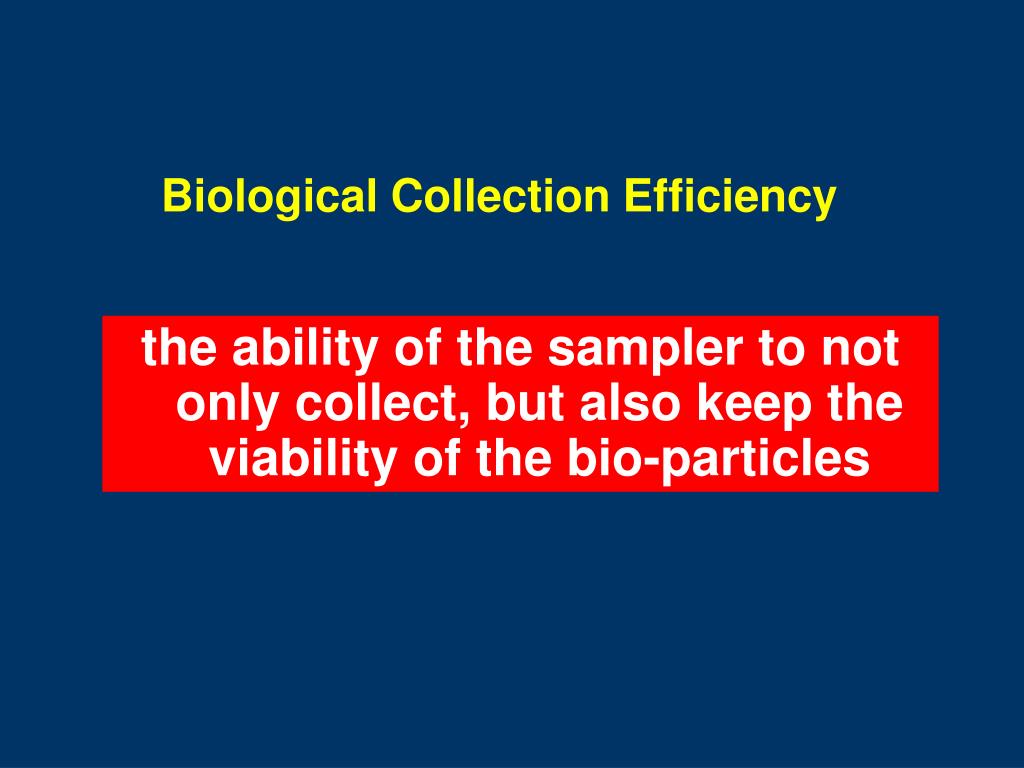 Biological Collection Efficiency

the ability of the sampler to not only collect, but also keep the viability of the bio-particles